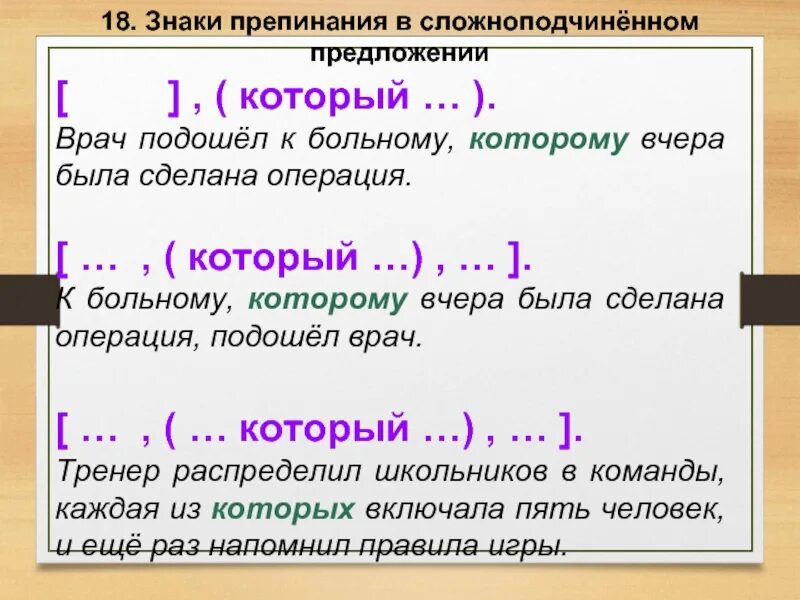 18. Знаки препинания в сложноподчинённом предложении

[ ] , ( который … ).
Врач подошёл к больному, которому вчера была сделана операция.

[ … , ( который …) , … ].
К больному, которому вчера была сделана операция, подошёл врач.

[ … , ( … который …) , … ].
Тренер распределил школьников в команды, каждая из которых включала пять человек, и ещё раз напомнил правила игры.